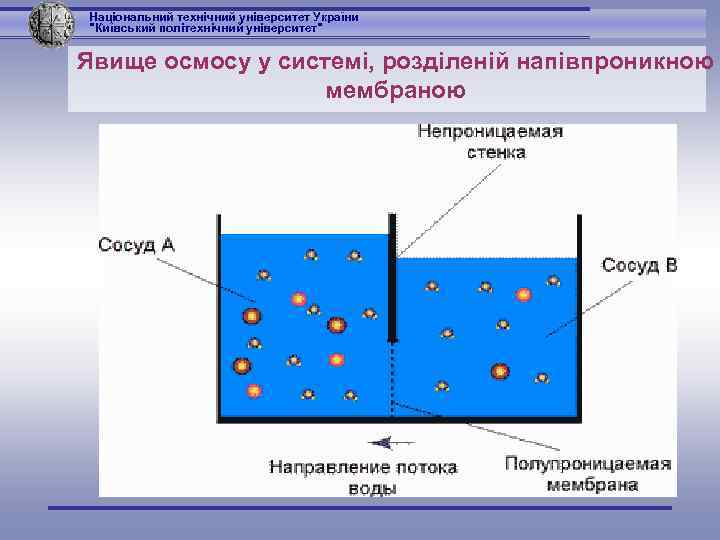 Національний технічний університет України
"Київський політехнічний університет"

Явище осмосу у системі, розділеній напівпроникною мембраною

Непроницаемая стенка

Сосуд А

Сосуд В

Направление потока воды

Полупроницаемая мембрана